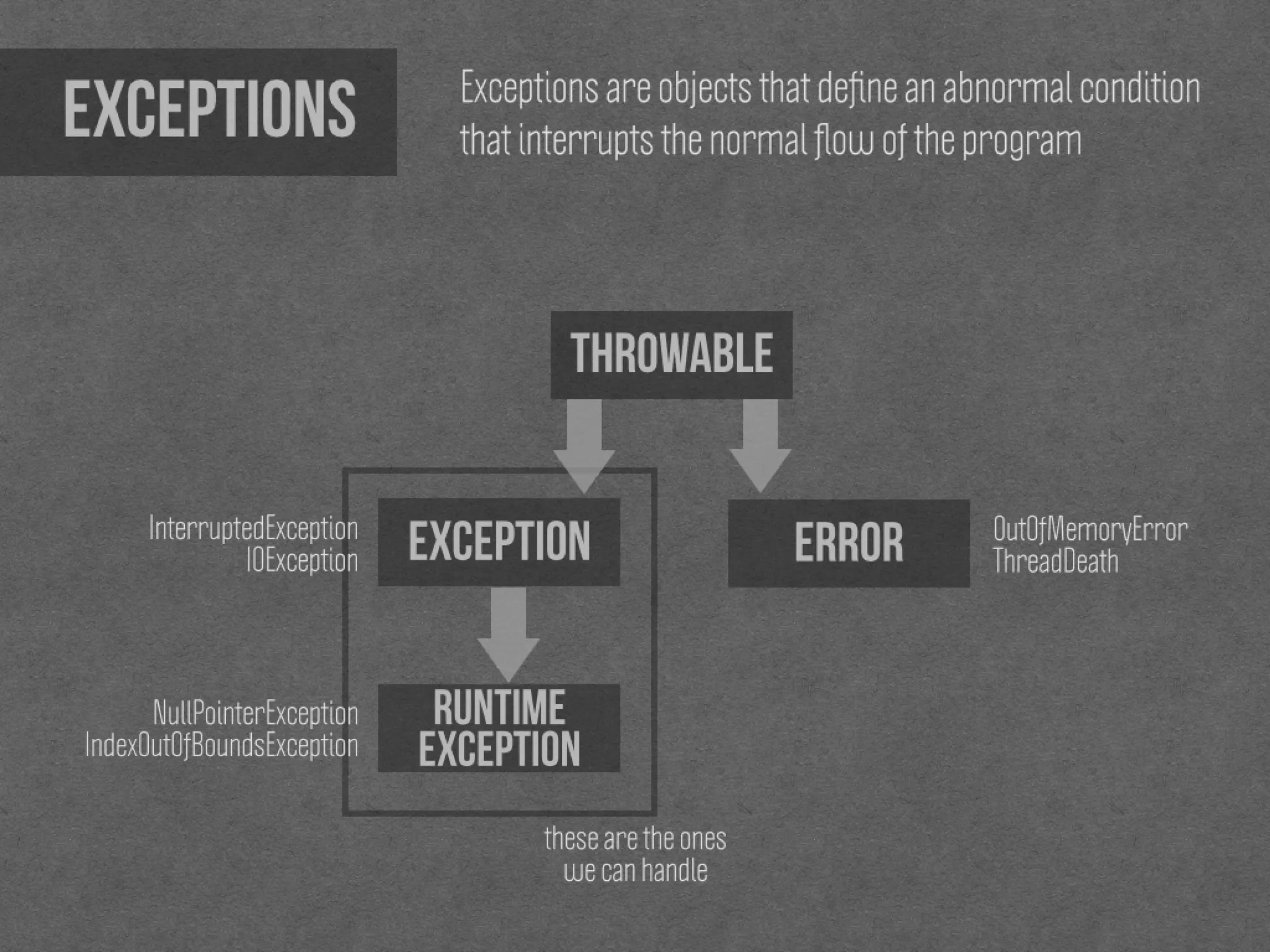 EXCEPTIONS

Exceptions are objects that define an abnormal condition that interrupts the normal flow of the program

THROWABLE

InterruptedException
IOException

EXCEPTION

ERROR

OutOfMemoryError
ThreadDeath

NullPointerException
IndexOutOfBoundsException

RUNTIME EXCEPTION

these are the ones we can handle